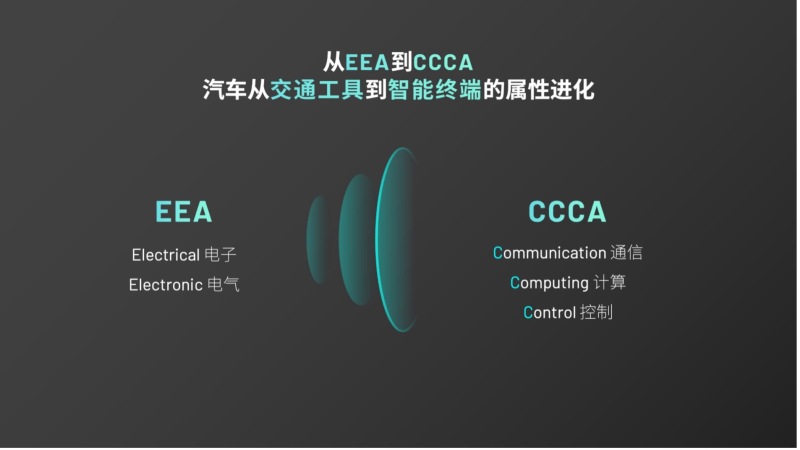 从EEA到CCCA
汽车从交通工具到智能终端的属性进化

EEA

Electrical 电子
Electronic 电气

CCCA

Communication 通信
Computing 计算
Control 控制